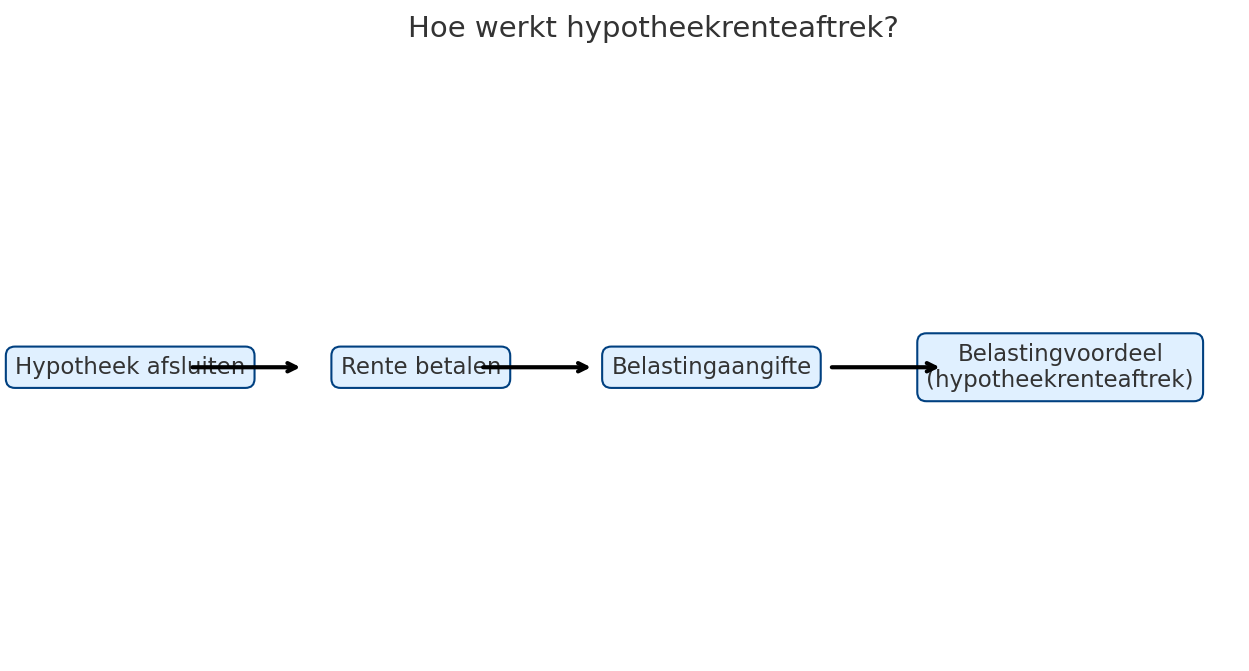 Hoe werkt hypotheekrenteaftrek?

Hypotheek afsluiten

Rente betalen

Belastingaangifte

Belastingvoordeel (hypotheekrenteaftrek)